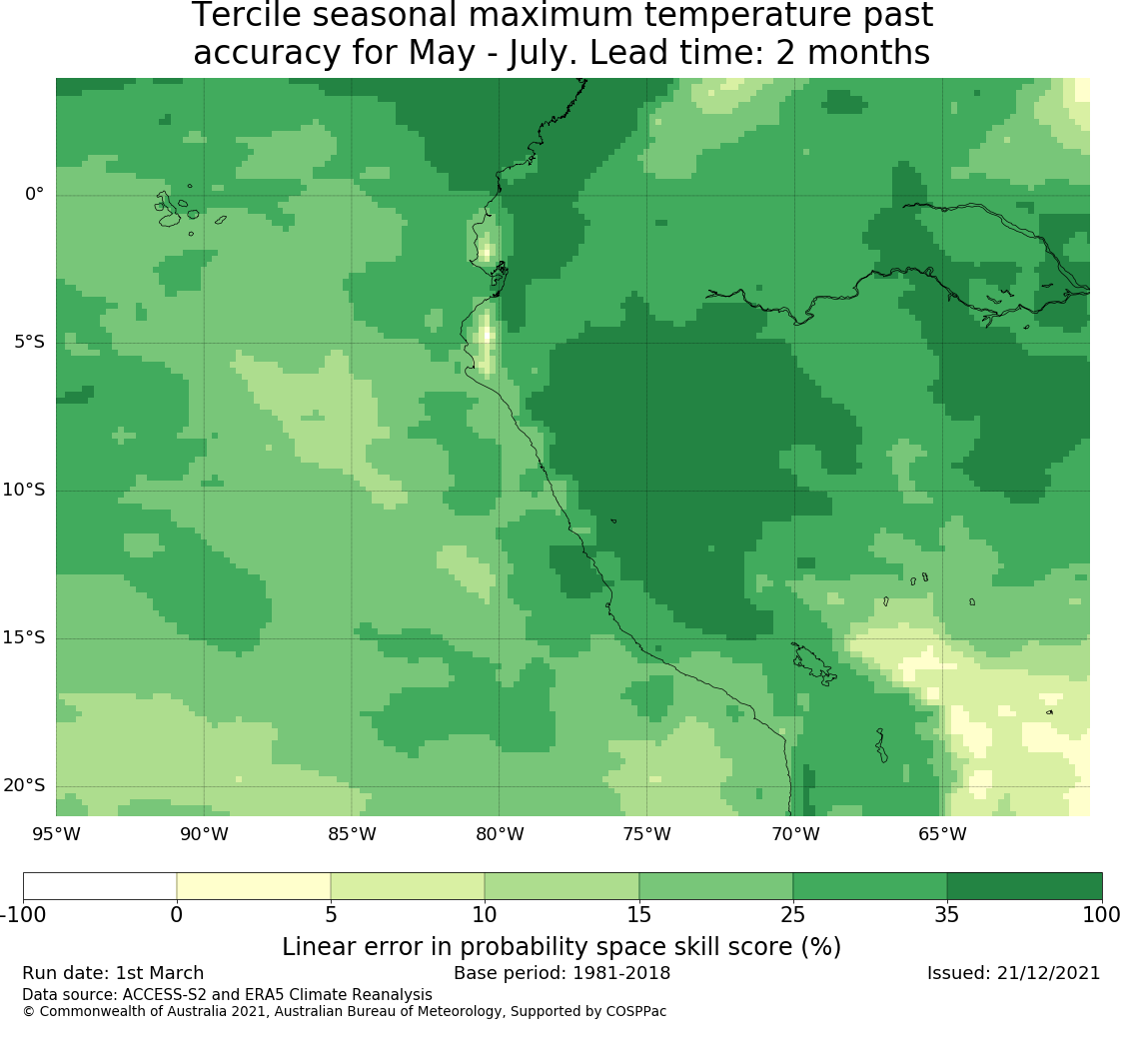 Tercile seasonal maximum temperature past accuracy for May - July. Lead time: 2 months

0°
5°S
10°S
15°S
20°S

95°W 90°W 85°W 80°W 75°W 70°W 65°W

-100 0 5 10 15 25 35 100

Linear error in probability space skill score (%)

Run date: 1st March
Base period: 1981-2018
Issued: 21/12/2021

Data source: ACCESS-S2 and ERA5 Climate Reanalysis
© Commonwealth of Australia 2021, Australian Bureau of Meteorology, Supported by COSPPac